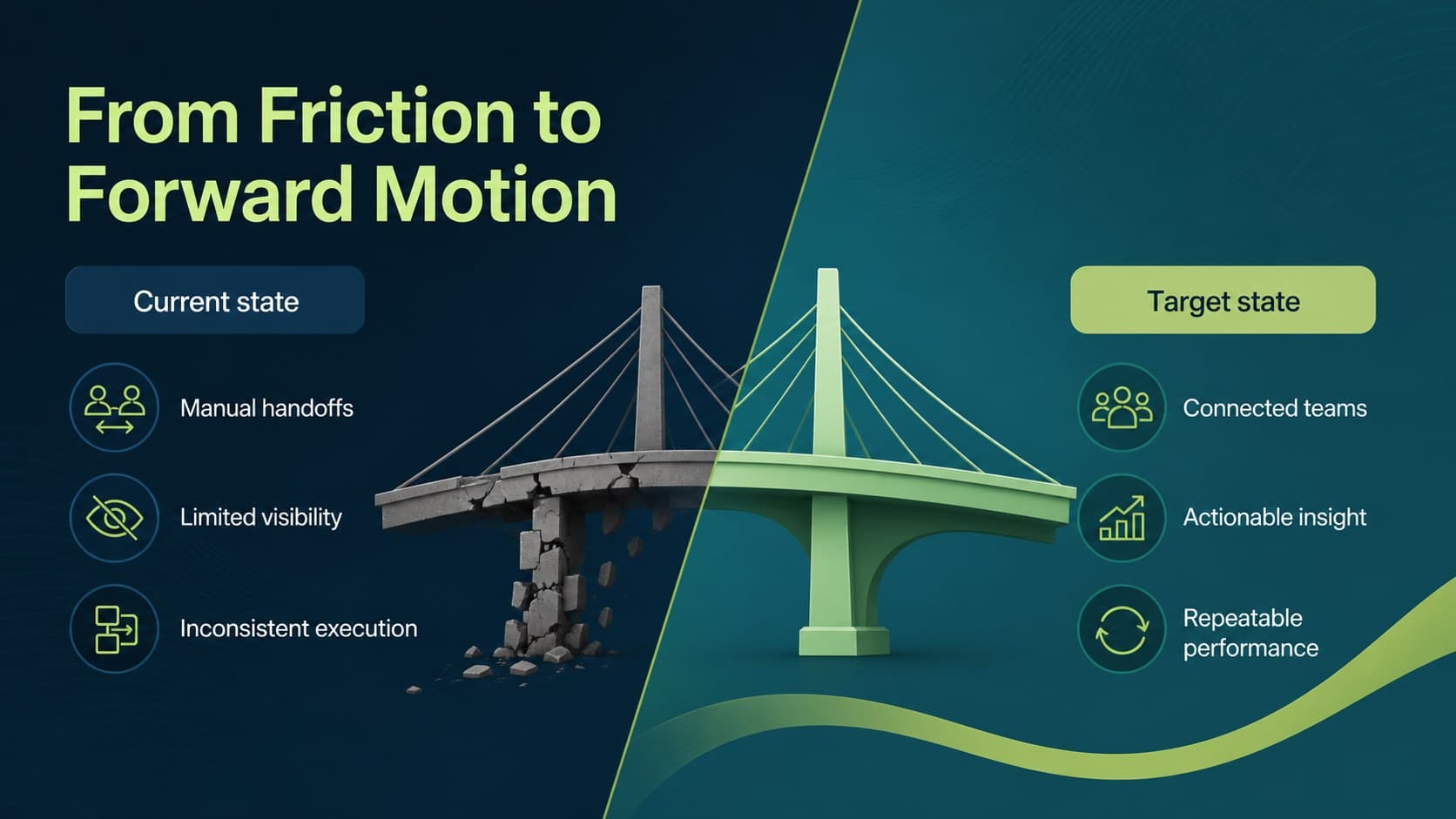 From Friction to Forward Motion

Current state

Manual handoffs

Limited visibility

Inconsistent execution

Target state

Connected teams

Actionable insight

Repeatable performance